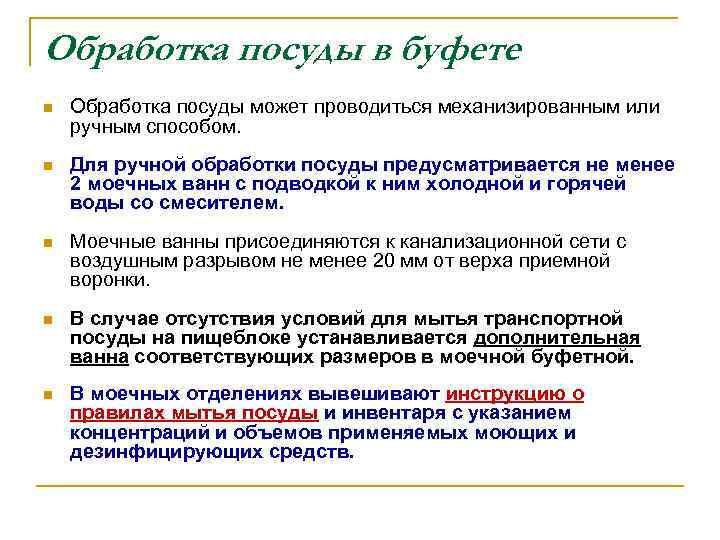 Обработка посуды в буфете

Обработка посуды может проводиться механизированным или ручным способом.

Для ручной обработки посуды предусматривается не менее 2 моечных ванн с подводкой к ним холодной и горячей воды со смесителем.

Моечные ванны присоединяются к канализационной сети с воздушным разрывом не менее 20 мм от верха приемной воронки.

В случае отсутствия условий для мытья транспортной посуды на пищеблоке устанавливается дополнительная ванна соответствующих размеров в моечной буфетной.

В моечных отделениях вывешивают инструкцию о правилах мытья посуды и инвентаря с указанием концентраций и объемов применяемых моющих и дезинфицирующих средств.